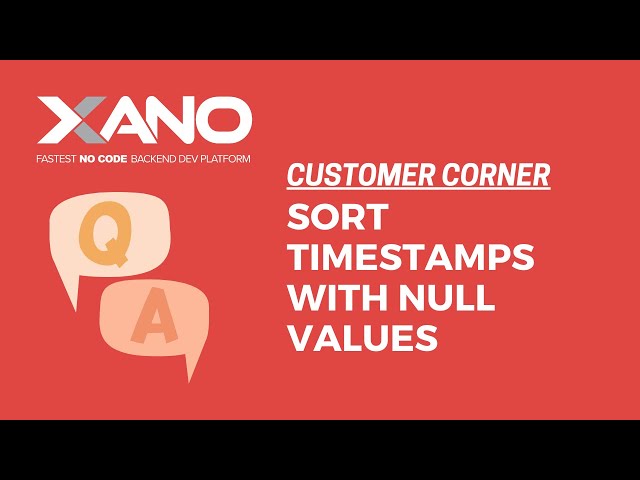 XANO
FASTEST NO CODE BACKEND DEV PLATFORM

Q
A

CUSTOMER CORNER
SORT TIMESTAMPS WITH NULL VALUES